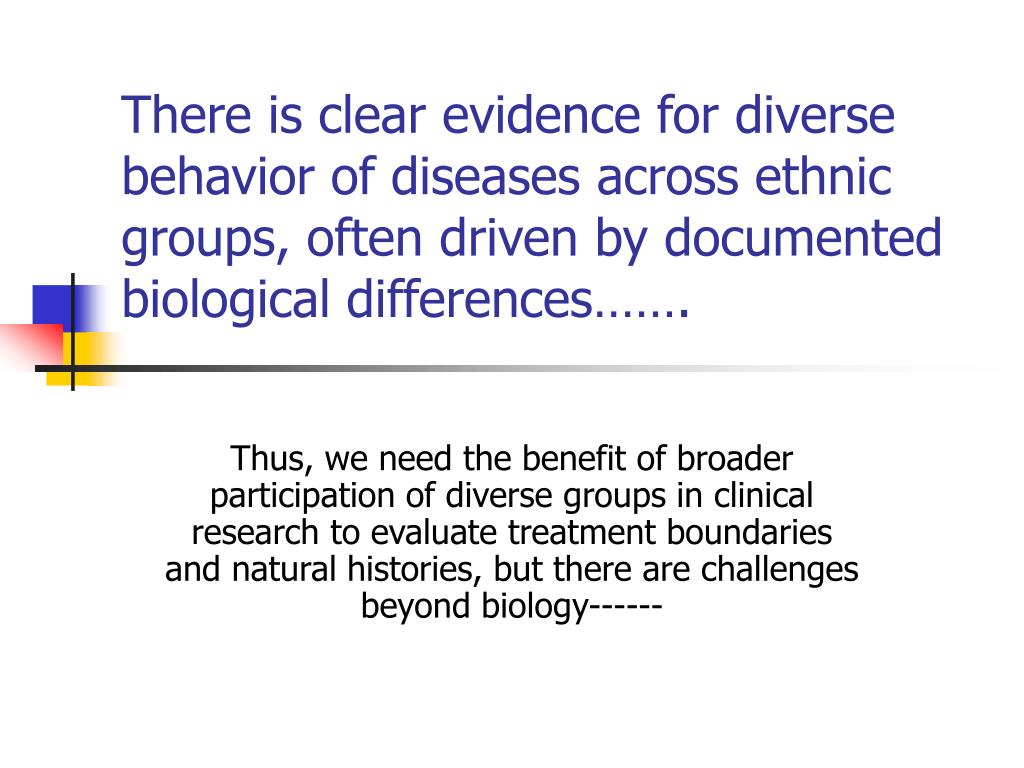 There is clear evidence for diverse behavior of diseases across ethnic groups, often driven by documented biological differences…….

Thus, we need the benefit of broader participation of diverse groups in clinical research to evaluate treatment boundaries and natural histories, but there are challenges beyond biology------